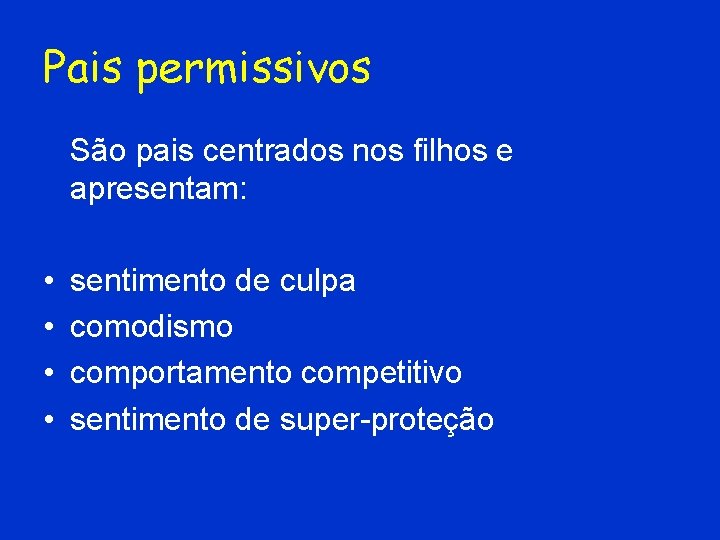 Pais permissivos

São pais centrados nos filhos e apresentam:

• sentimento de culpa
• comodismo
• comportamento competitivo
• sentimento de super-proteção